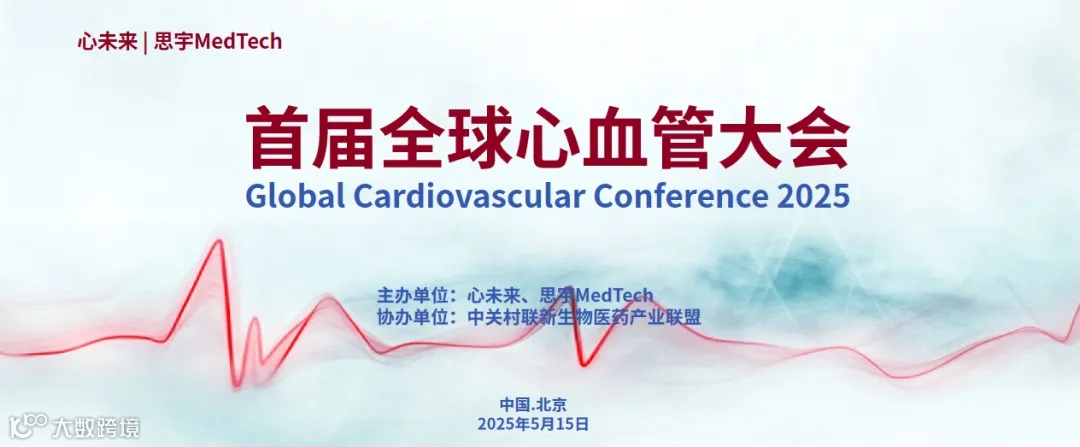 心未来 | 思宇MedTech

首届全球心血管大会
Global Cardiovascular Conference 2025

主办单位：心未来、思宇MedTech
协办单位：中关村联新生物医药产业联盟

中国.北京
2025年5月15日

大数跨境